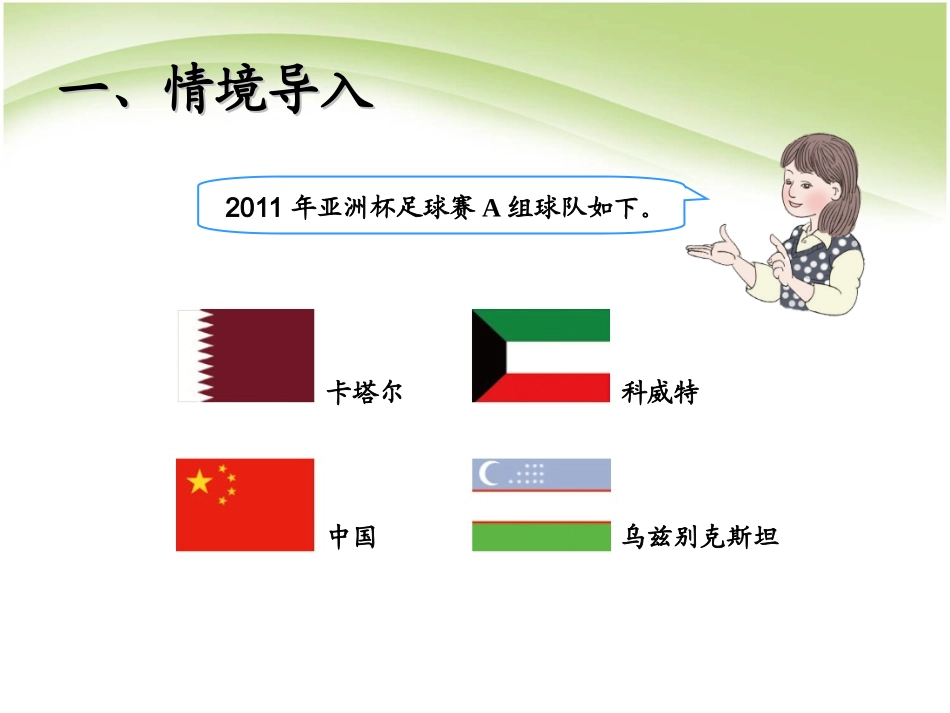 一、情境导入

2011 年亚洲杯足球赛 A 组球队如下。

卡塔尔

科威特

中国

乌兹别克斯坦